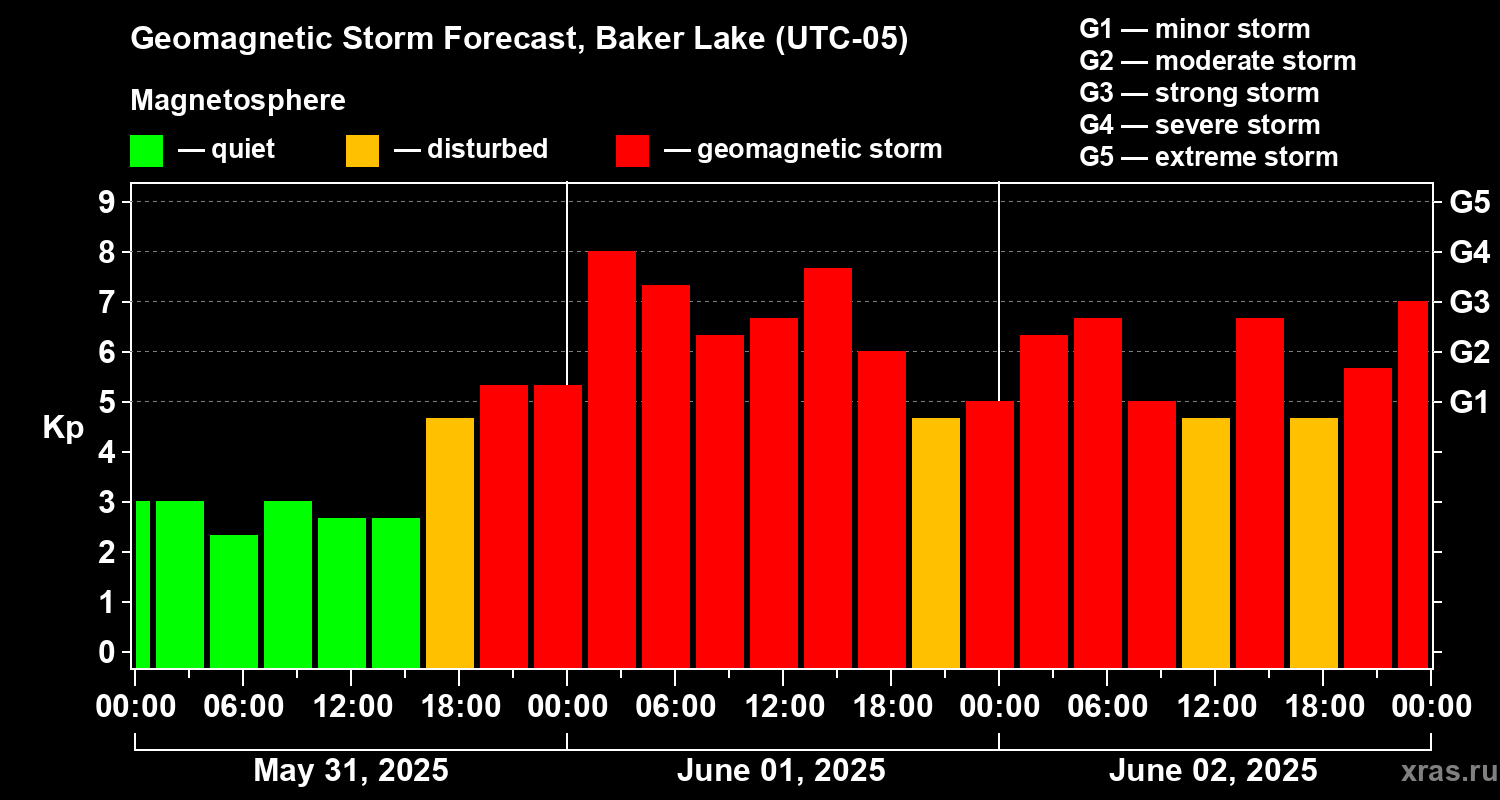 Geomagnetic Storm Forecast, Baker Lake (UTC-05)

Magnetosphere

— quiet — disturbed — geomagnetic storm

G1 — minor storm
G2 — moderate storm
G3 — strong storm
G4 — severe storm
G5 — extreme storm

Kp

9
8
7
6
5
4
3
2
1
0

G5
G4
G3
G2
G1

00:00 06:00 12:00 18:00 00:00 06:00 12:00 18:00 00:00 06:00 12:00 18:00 00:00

May 31, 2025

June 01, 2025

June 02, 2025

xras.ru